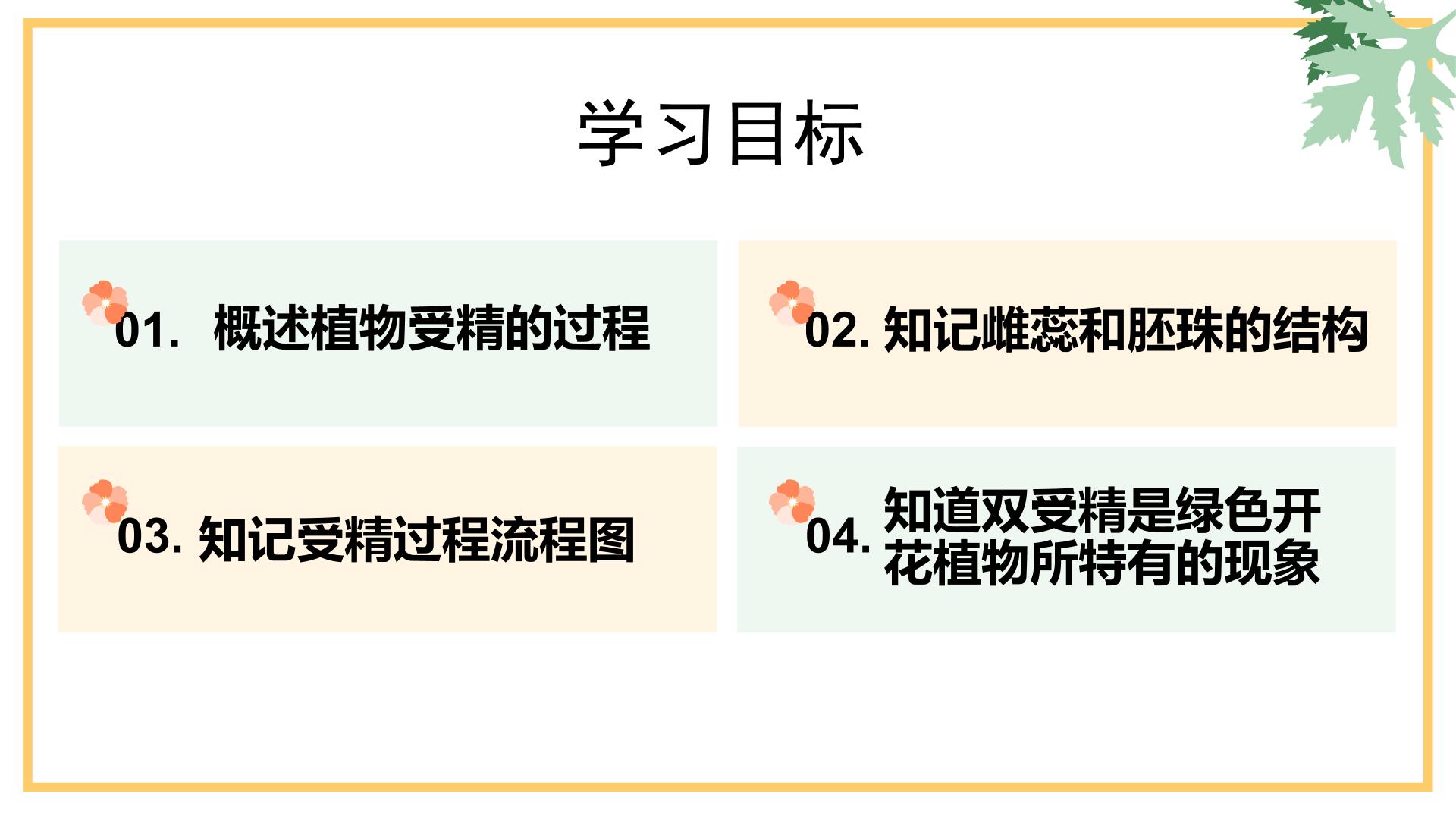 学习目标

01. 概述植物受精的过程

02. 知记雌蕊和胚珠的结构

03. 知记受精过程流程图

04. 知道双受精是绿色开花植物所特有的现象